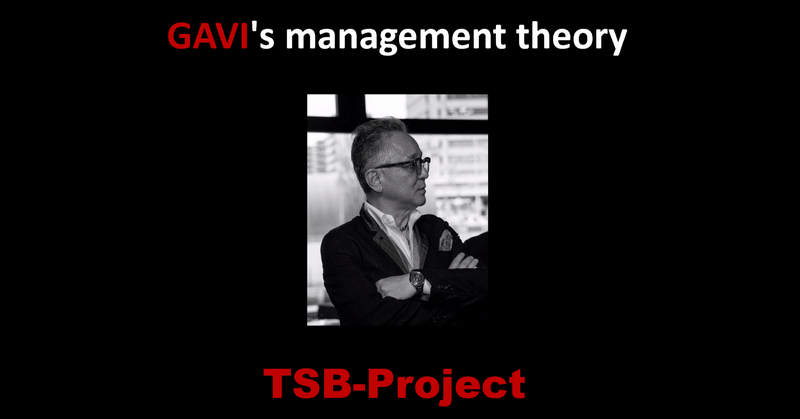 GAVI's management theory

TSB-Project